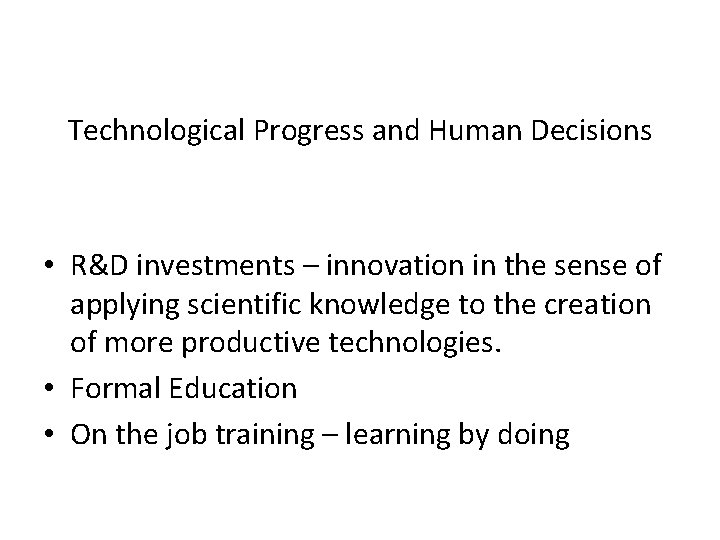 Technological Progress and Human Decisions

• R&D investments – innovation in the sense of applying scientific knowledge to the creation of more productive technologies.
• Formal Education
• On the job training – learning by doing